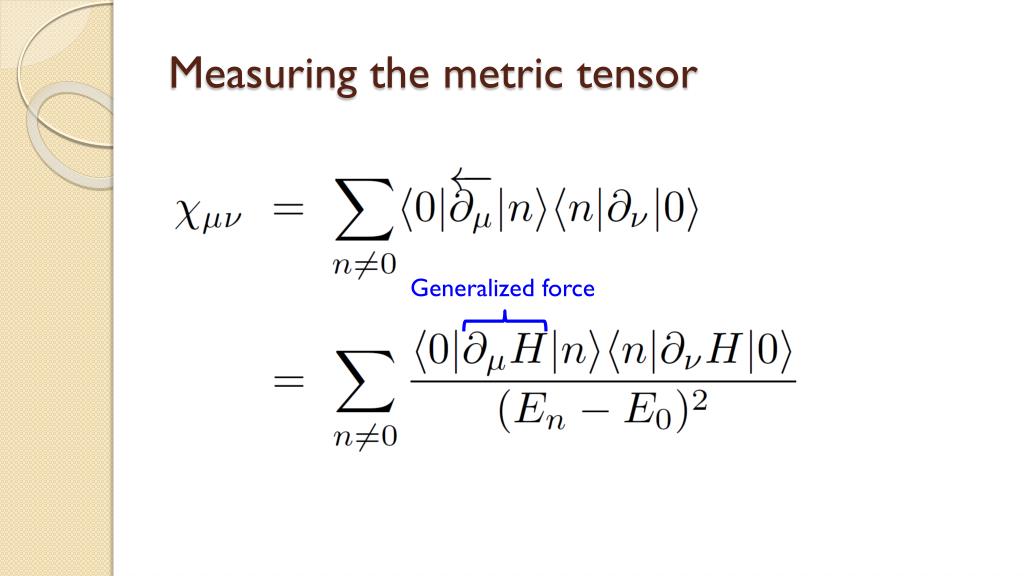 Measuring the metric tensor

$\chi_{\mu\nu} = \sum_{n\neq 0} \langle 0|\overleftarrow{\partial_\mu}|n\rangle\langle n|\partial_\nu|0\rangle$

Generalized force

$= \sum_{n\neq 0} \frac{\langle 0|\partial_\mu H|n\rangle\langle n|\partial_\nu H|0\rangle}{(E_n - E_0)^2}$